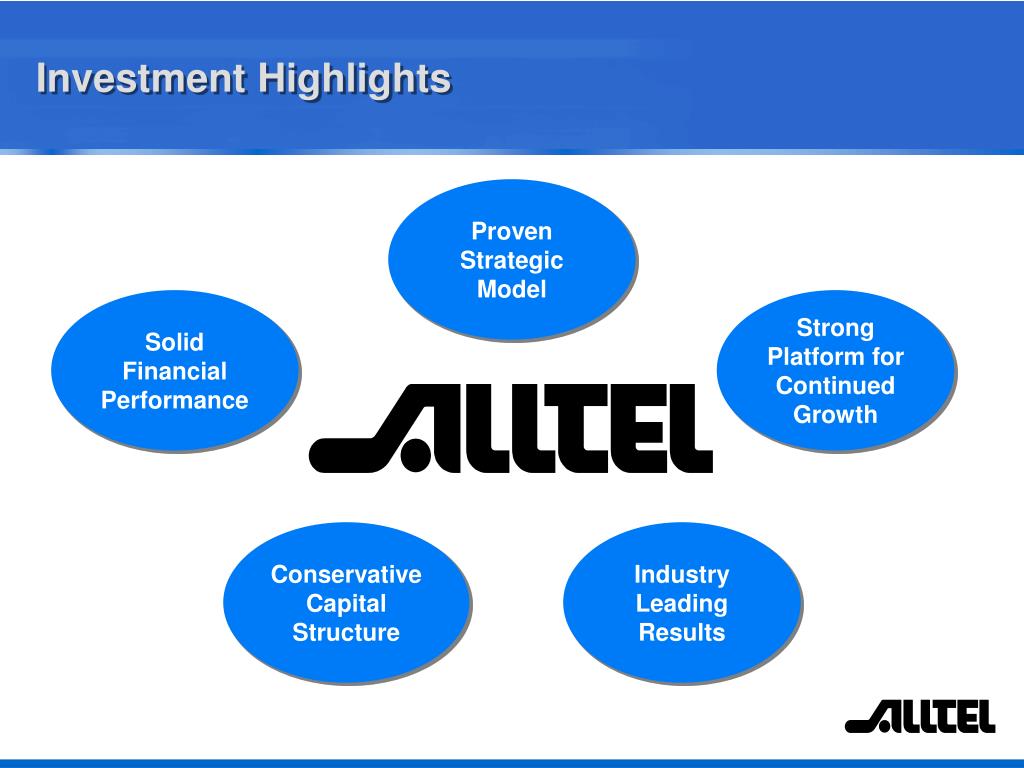 Investment Highlights

Proven Strategic Model

Solid Financial Performance

Strong Platform for Continued Growth

ALLTEL

Conservative Capital Structure

Industry Leading Results

ALLTEL